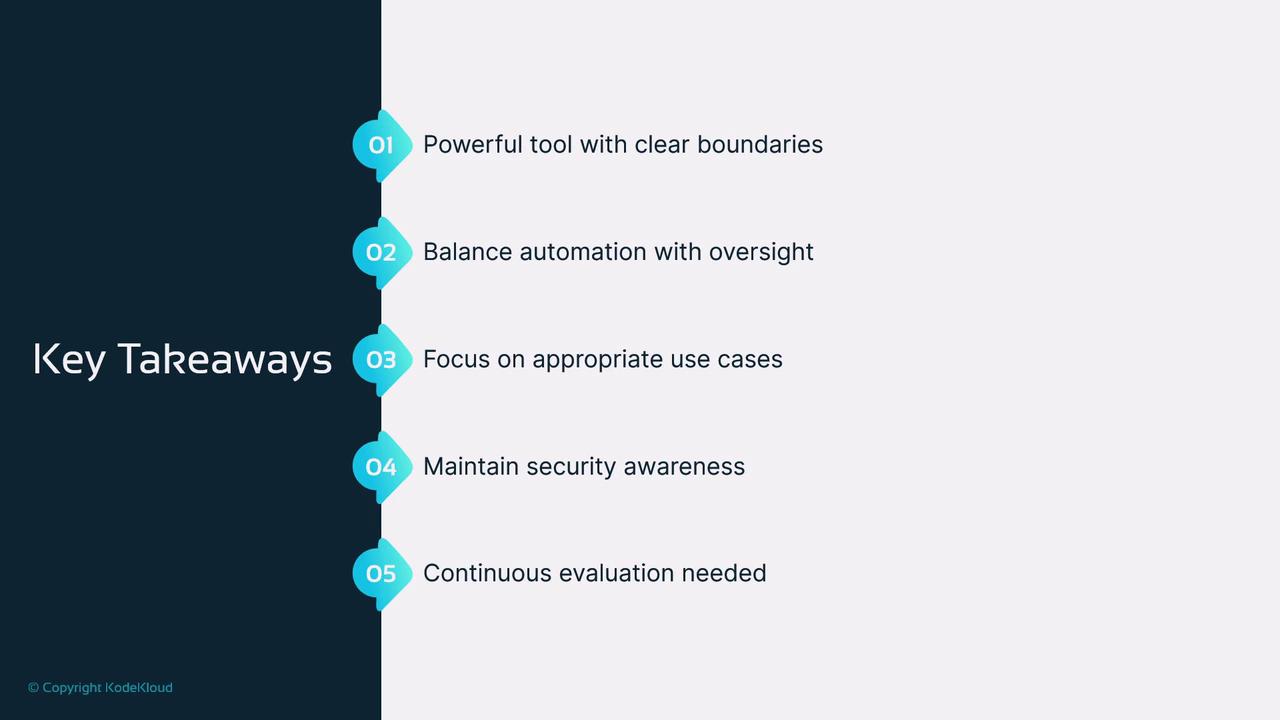 Key Takeaways

01 Powerful tool with clear boundaries

02 Balance automation with oversight

03 Focus on appropriate use cases

04 Maintain security awareness

05 Continuous evaluation needed

© Copyright KodeKloud